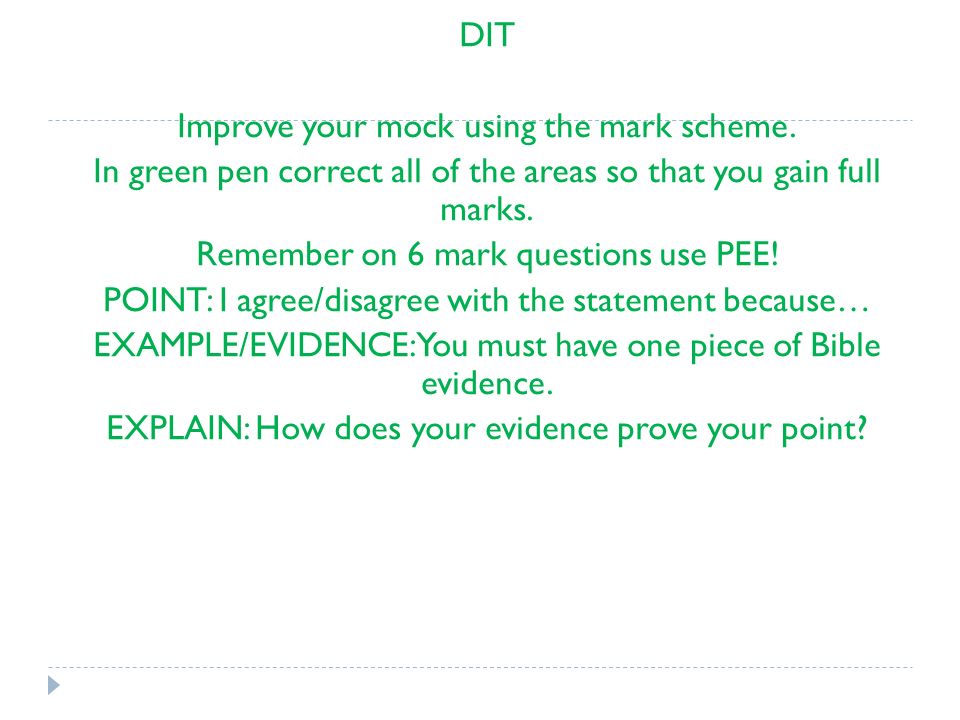 DIT

Improve your mock using the mark scheme.
In green pen correct all of the areas so that you gain full marks.
Remember on 6 mark questions use PEE!
POINT: I agree/disagree with the statement because…
EXAMPLE/EVIDENCE: You must have one piece of Bible evidence.
EXPLAIN: How does your evidence prove your point?